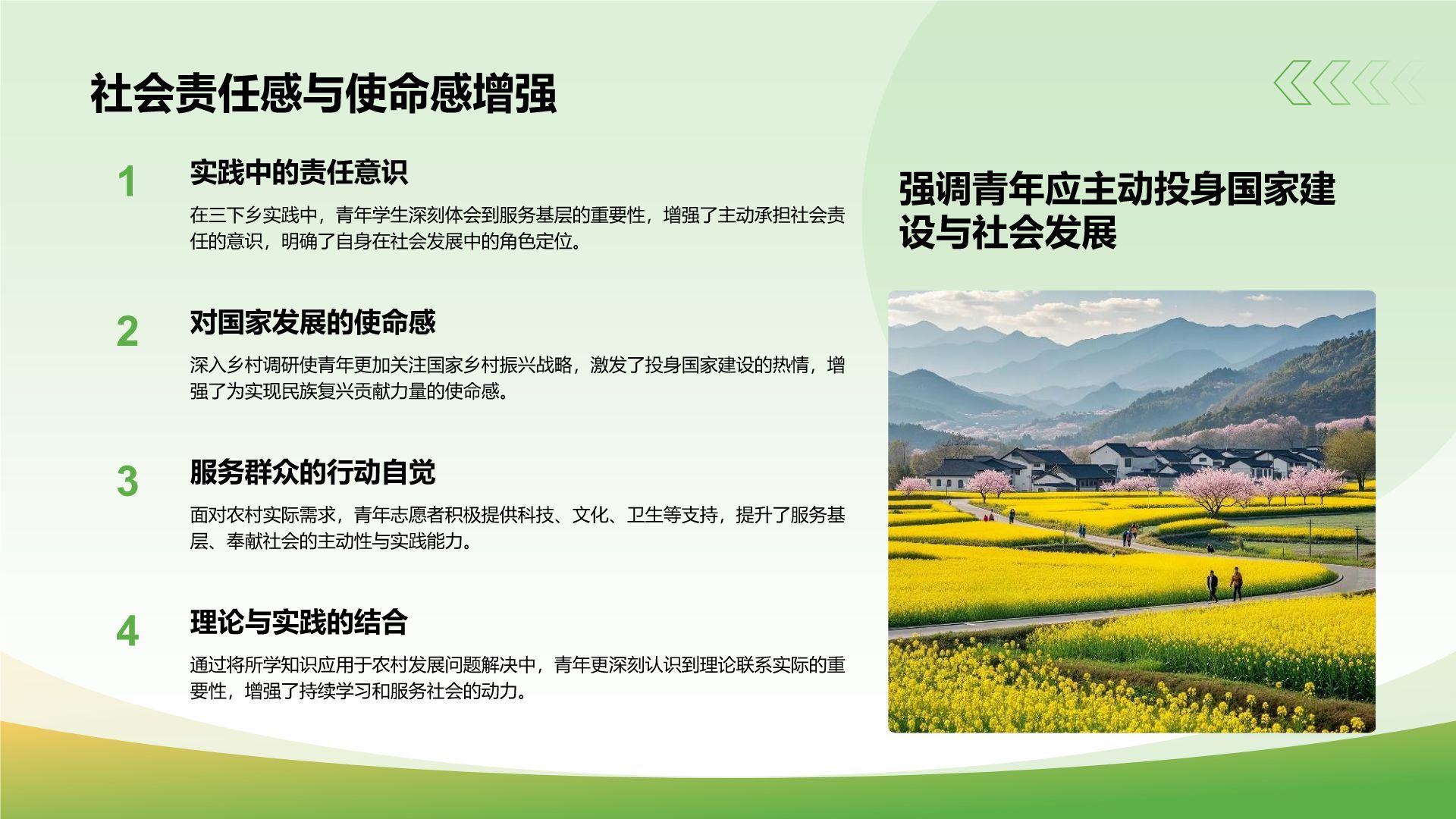 社会责任感与使命感增强

1
实践中的责任意识
在三下乡实践中，青年学生深刻体会到服务基层的重要性，增强了主动承担社会责任的意识，明确了自身在社会发展中的角色定位。

2
对国家发展的使命感
深入乡村调研使青年更加关注国家乡村振兴战略，激发了投身国家建设的热情，增强了为实现民族复兴贡献力量的使命感。

3
服务群众的行动自觉
面对农村实际需求，青年志愿者积极提供科技、文化、卫生等支持，提升了服务基层、奉献社会的主动性与实践能力。

4
理论与实践的结合
通过将所学知识应用于农村发展问题解决中，青年更深刻认识到理论联系实际的重要性，增强了持续学习和服务社会的动力。

强调青年应主动投身国家建设与社会发展